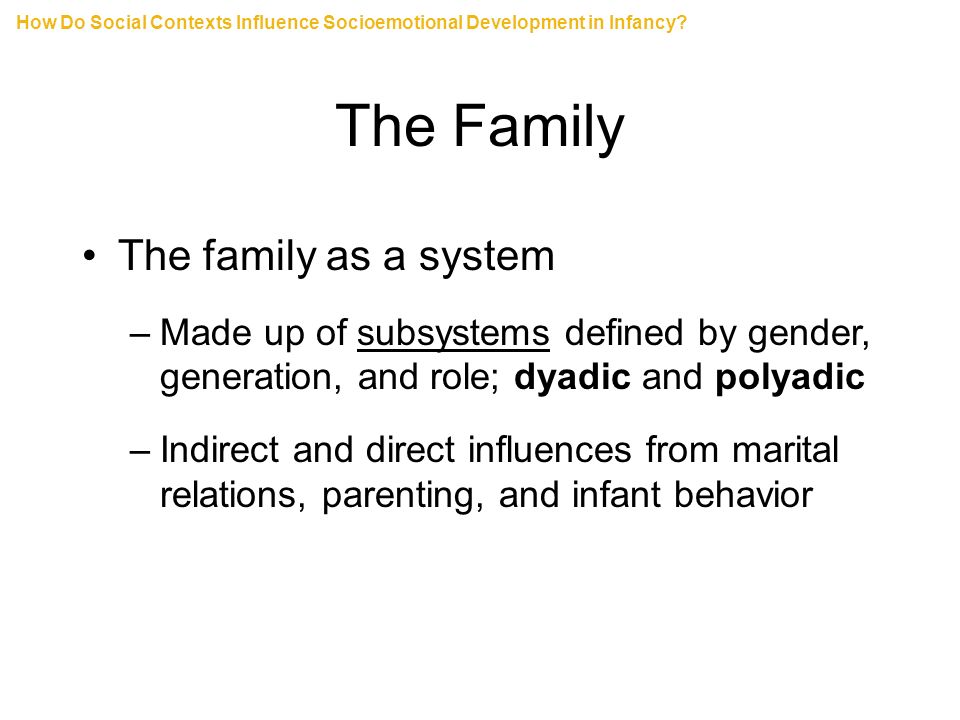 How Do Social Contexts Influence Socioemotional Development in Infancy?

The Family

• The family as a system

– Made up of subsystems defined by gender, generation, and role; dyadic and polyadic

– Indirect and direct influences from marital relations, parenting, and infant behavior